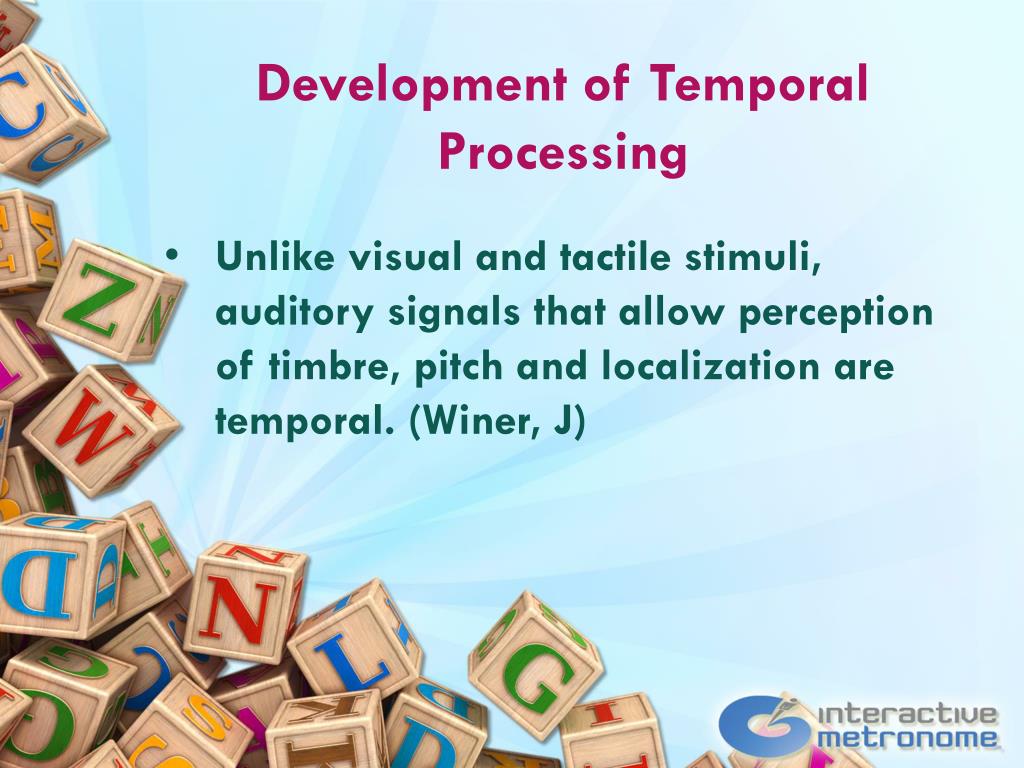 Development of Temporal Processing

• Unlike visual and tactile stimuli, auditory signals that allow perception of timbre, pitch and localization are temporal. (Winer, J)

interactive metronome